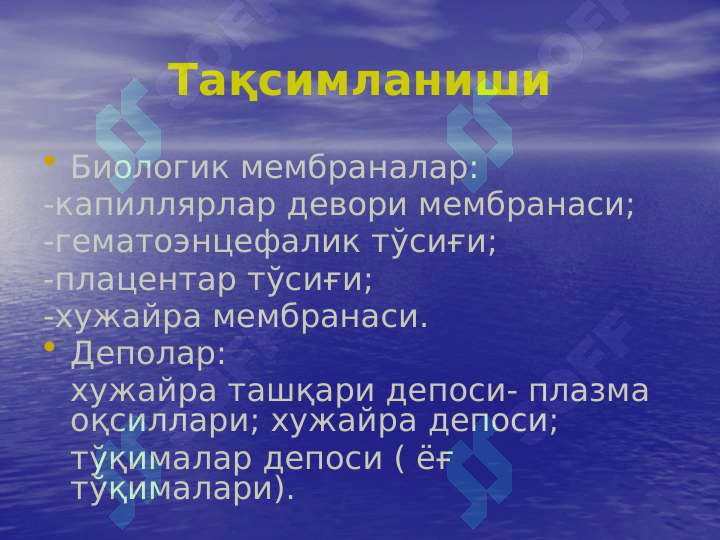 Тақсимланиши

• Биологик мембраналар:
-капиллярлар девори мембранаси;
-гематоэнцефалик тўсиғи;
-плацентар тўсиғи;
-хужайра мембранаси.

• Деполар:

хужайра ташқари депоси- плазма оқсиллари; хужайра депоси;

тўқималар депоси ( ёғ тўқималари).